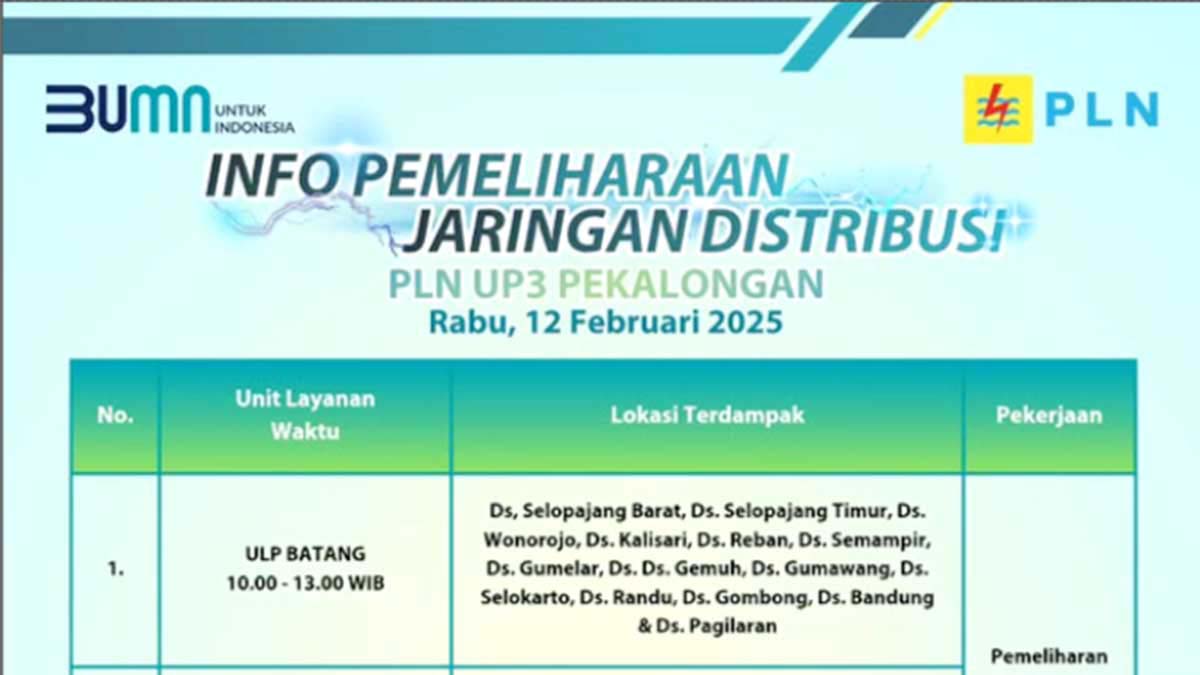 BUMN UNTUK INDONESIA

PLN

INFO PEMELIHARAAN JARINGAN DISTRIBUSI

PLN UP3 PEKALONGAN

Rabu, 12 Februari 2025

| No. | Unit Layanan Waktu | Lokasi Terdampak | Pekerjaan |
|---|---|---|---|
| 1. | ULP BATANG 10.00 - 13.00 WIB | Ds, Selopajang Barat, Ds. Selopajang Timur, Ds. Wonorojo, Ds. Kalisari, Ds. Reban, Ds. Semampir, Ds. Gumelar, Ds. Ds. Gemuh, Ds. Gumawang, Ds. Selokarto, Ds. Randu, Ds. Gombong, Ds. Bandung & Ds. Pagilaran | Pemeliharan |